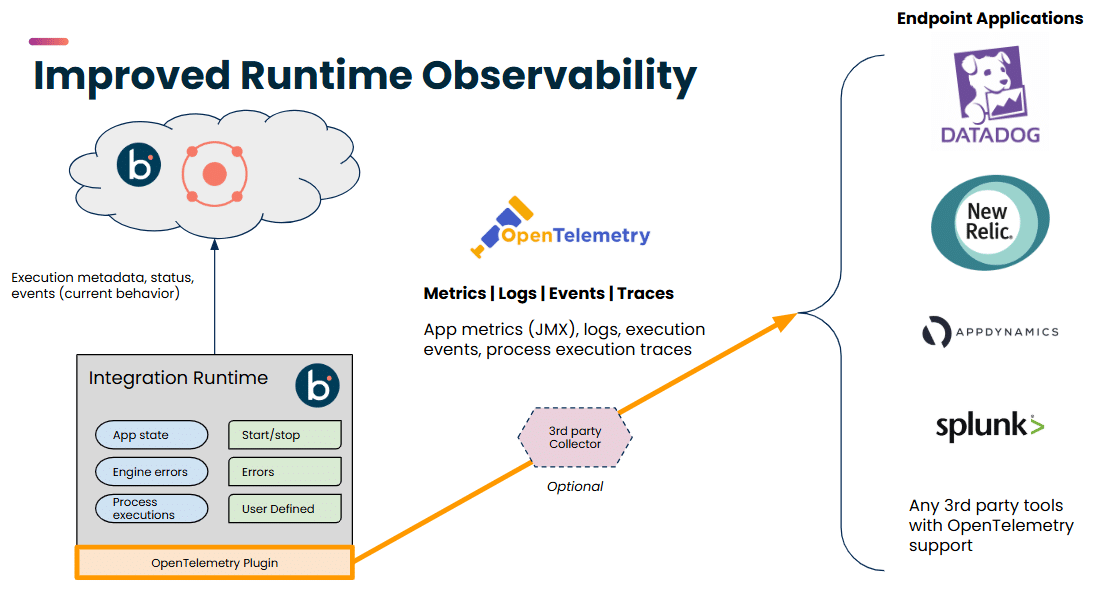 Improved Runtime Observability

Execution metadata, status, events (current behavior)

Integration Runtime

App state

Engine errors

Process executions

Start/stop

Errors

User Defined

OpenTelemetry Plugin

OpenTelemetry

Metrics | Logs | Events | Traces

App metrics (JMX), logs, execution events, process execution traces

3rd party Collector

Optional

Endpoint Applications

DATADOG

New Relic.

APPDYNAMICS

splunk>

Any 3rd party tools with OpenTelemetry support